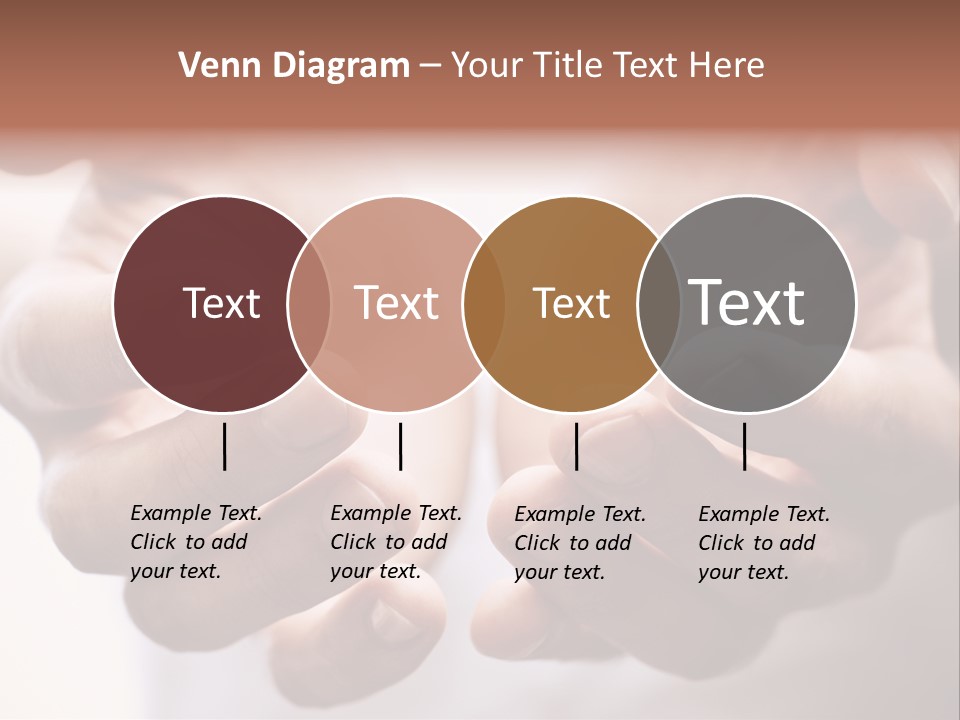 Venn Diagram – Your Title Text Here

Text

Text

Text

Text

Example Text. Click to add your text.

Example Text. Click to add your text.

Example Text. Click to add your text.

Example Text. Click to add your text.